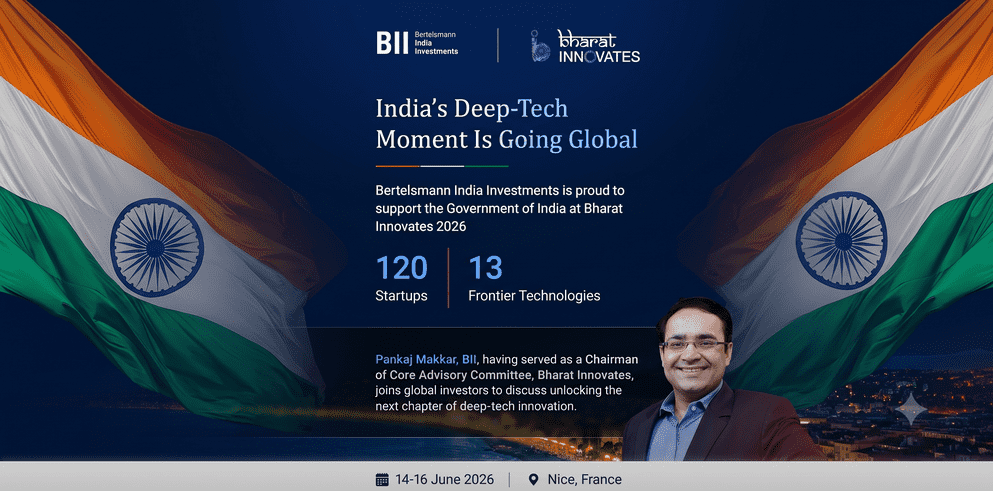 BII Bertelsmann India Investments

bharat INNOVATES

India's Deep-Tech Moment Is Going Global

Bertelsmann India Investments is proud to support the Government of India at Bharat Innovates 2026

120
Startups

13
Frontier Technologies

Pankaj Makkar, BII, having served as a Chairman of Core Advisory Committee, Bharat Innovates, joins global investors to discuss unlocking the next chapter of deep-tech innovation.

14-16 June 2026 | Nice, France